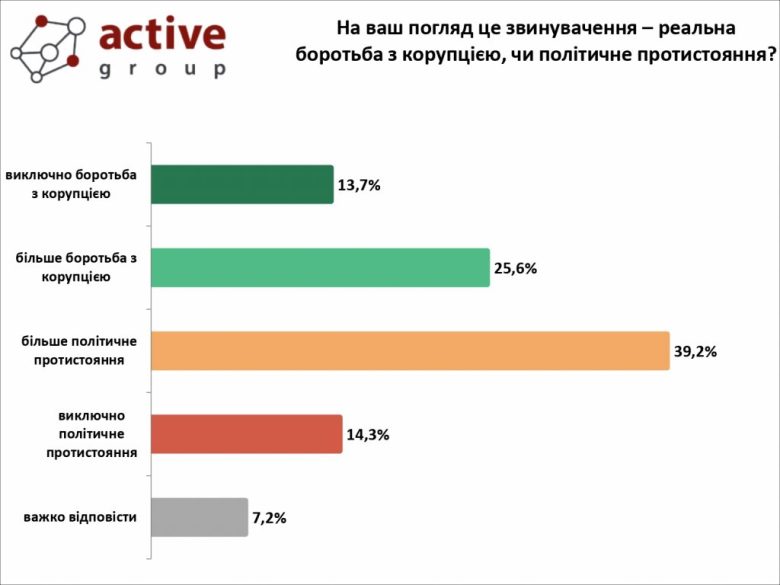 active
group

На ваш погляд це звинувачення – реальна боротьба з корупцією, чи політичне протистояння?

виключно боротьба з корупцією 13,7%

більше боротьба з корупцією 25,6%

більше політичне протистояння 39,2%

виключно політичне протистояння 14,3%

важко відповісти 7,2%